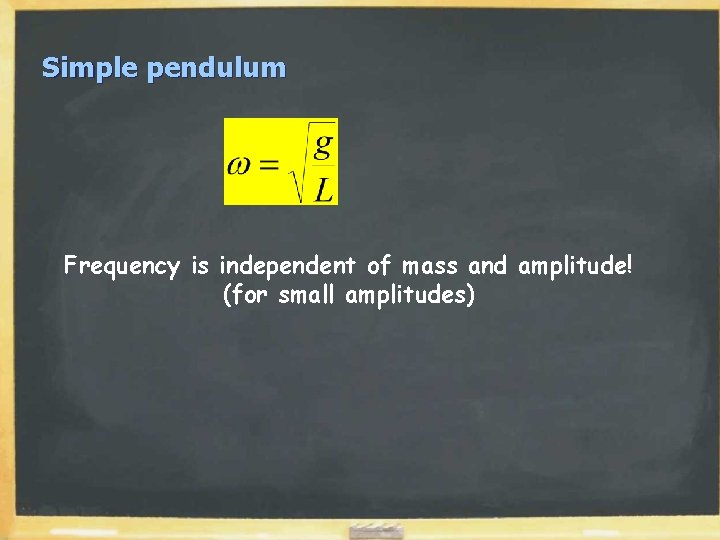 Simple pendulum

$\omega = \sqrt{\frac{g}{L}}$

Frequency is independent of mass and amplitude!
(for small amplitudes)